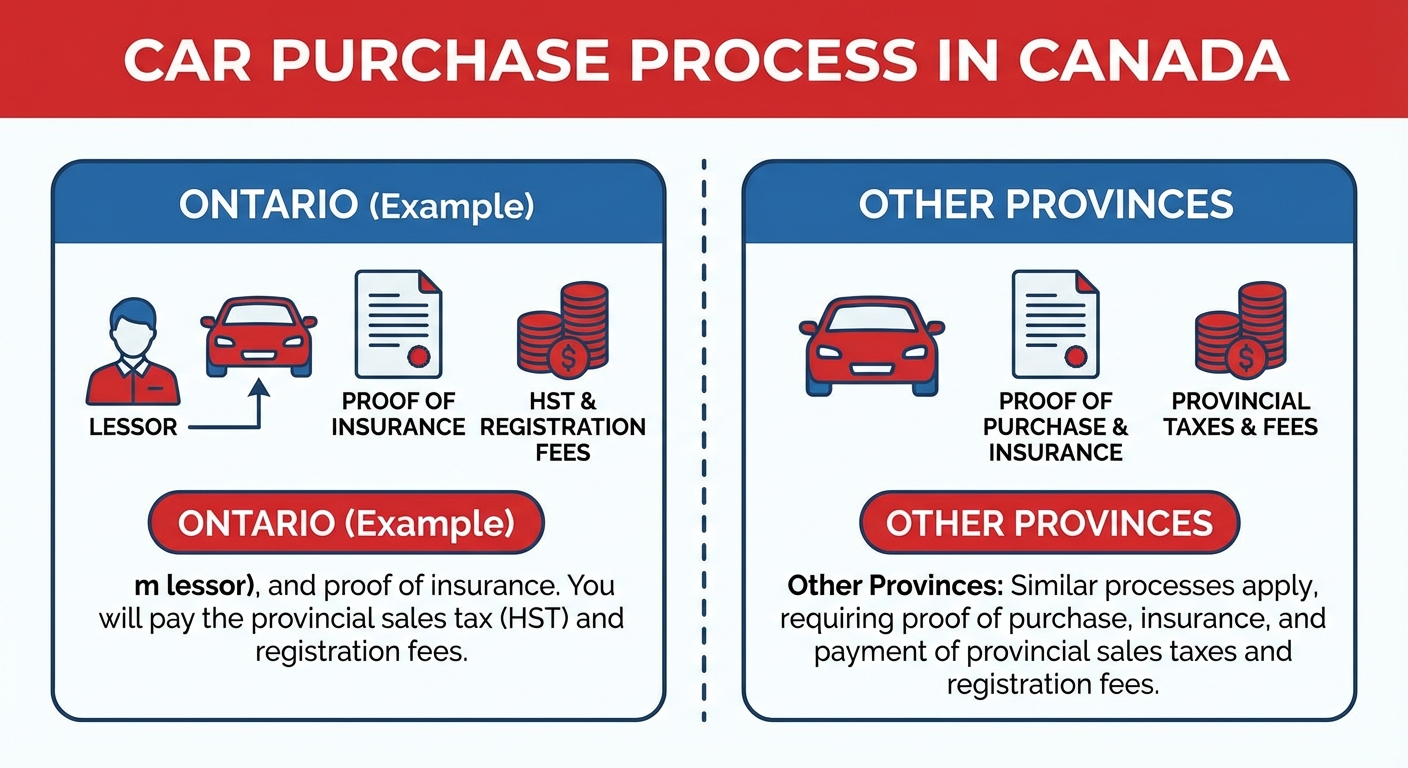 CAR PURCHASE PROCESS IN CANADA

ONTARIO (Example)

LESSOR

PROOF OF INSURANCE

HST & REGISTRATION FEES

ONTARIO (Example)

m lessor), and proof of insurance. You will pay the provincial sales tax (HST) and registration fees.

OTHER PROVINCES

PROOF OF PURCHASE & INSURANCE

PROVINCIAL TAXES & FEES

OTHER PROVINCES

Other Provinces: Similar processes apply, requiring proof of purchase, insurance, and payment of provincial sales taxes and registration fees.